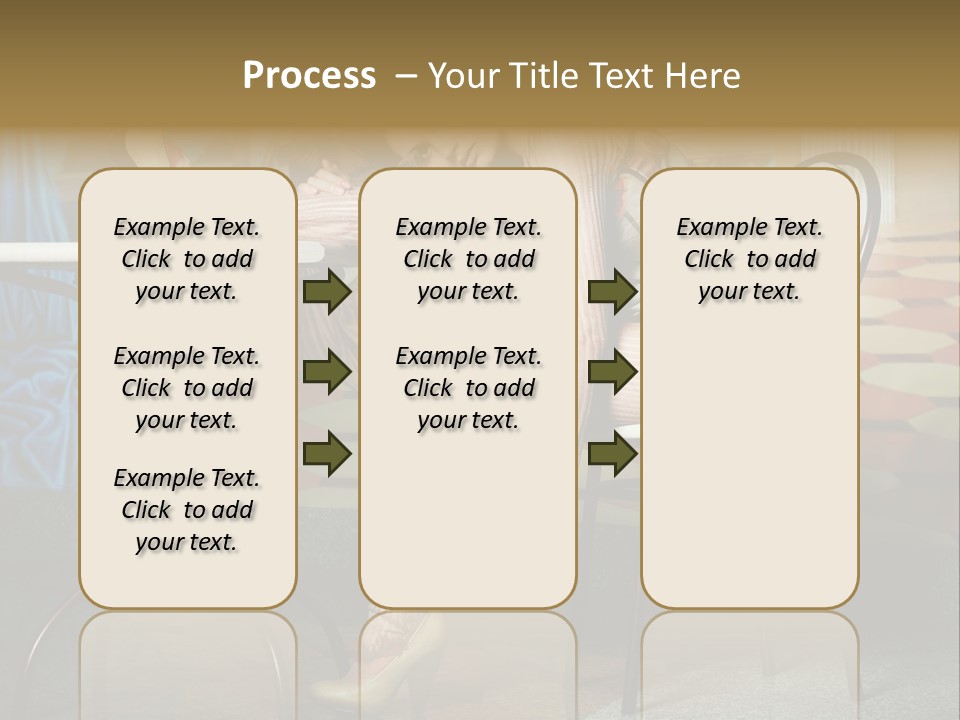 Process – Your Title Text Here

Example Text. Click to add your text.

Example Text. Click to add your text.

Example Text. Click to add your text.

Example Text. Click to add your text.

Example Text. Click to add your text.

Example Text. Click to add your text.